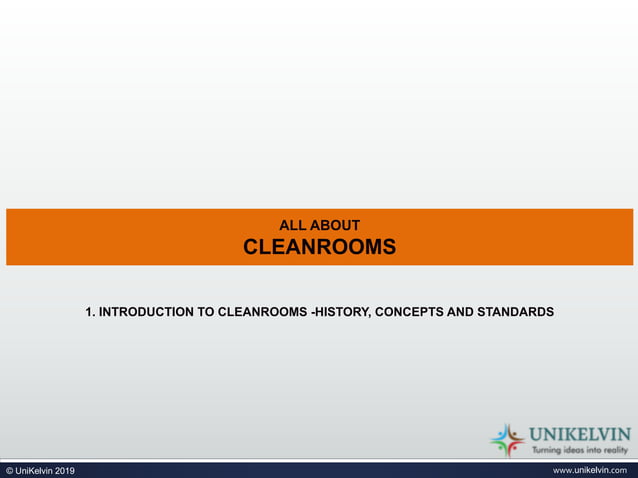 ALL ABOUT
CLEANROOMS

1. INTRODUCTION TO CLEANROOMS -HISTORY, CONCEPTS AND STANDARDS

UNIKELVIN
Turning ideas into reality

© UniKelvin 2019

www.unikelvin.com